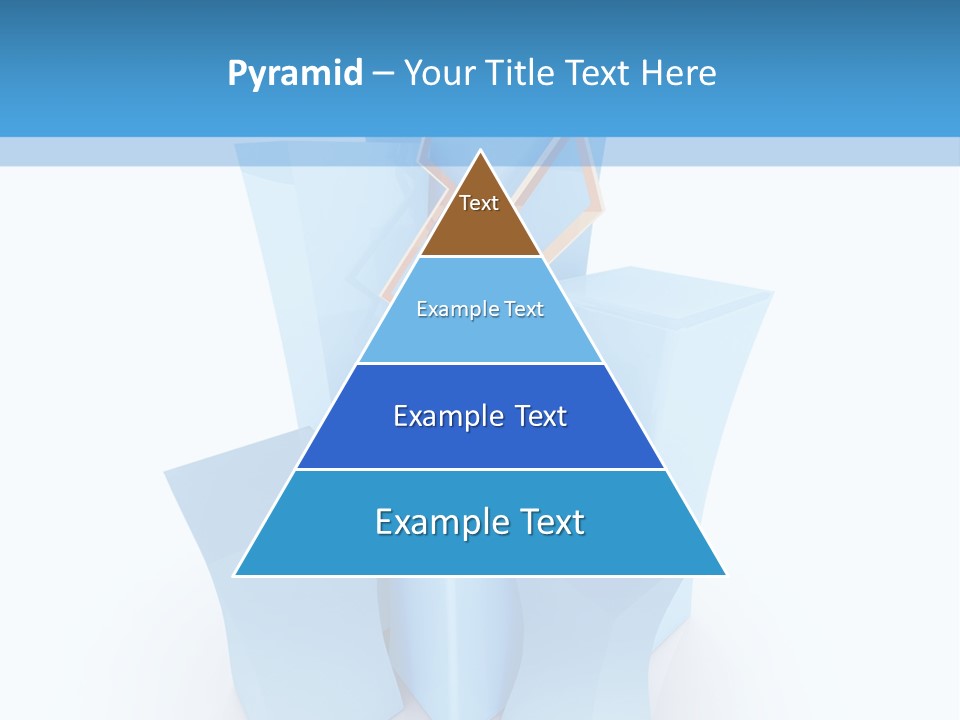 Pyramid – Your Title Text Here

Text

Example Text

Example Text

Example Text